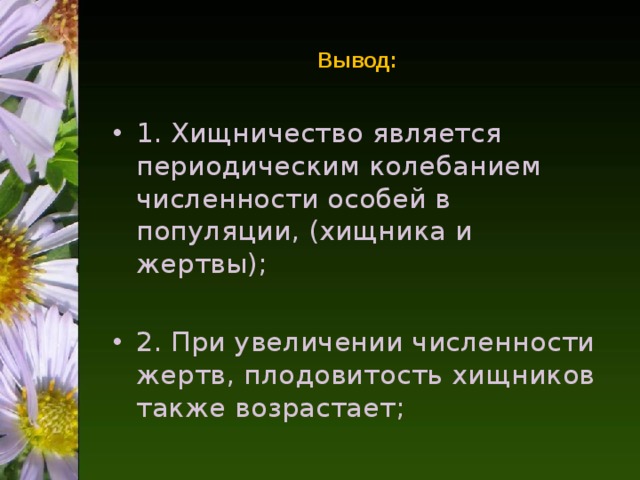 Вывод:

• 1. Хищничество является периодическим колебанием численности особей в популяции, (хищника и жертвы);

• 2. При увеличении численности жертв, плодовитость хищников также возрастает;